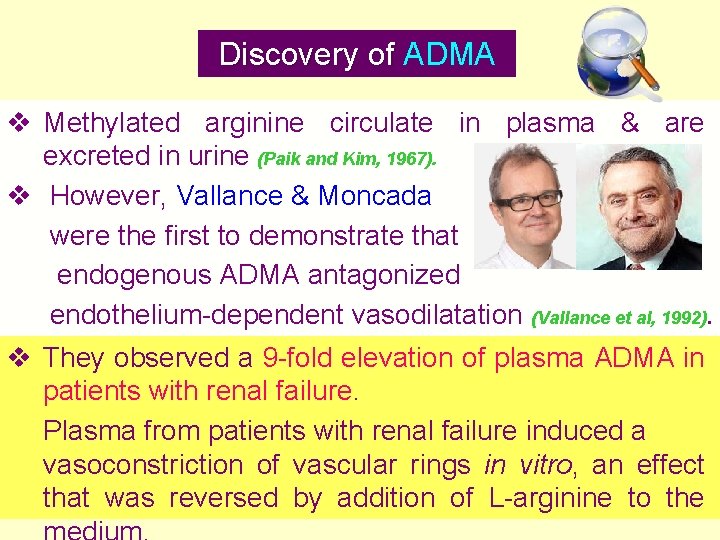 Discovery of ADMA

❖ Methylated arginine circulate in plasma & are excreted in urine (Paik and Kim, 1967).

❖ However, Vallance & Moncada were the first to demonstrate that endogenous ADMA antagonized endothelium-dependent vasodilatation (Vallance et al, 1992).

❖ They observed a 9-fold elevation of plasma ADMA in patients with renal failure.

Plasma from patients with renal failure induced a vasoconstriction of vascular rings in vitro, an effect that was reversed by addition of L-arginine to the medium.